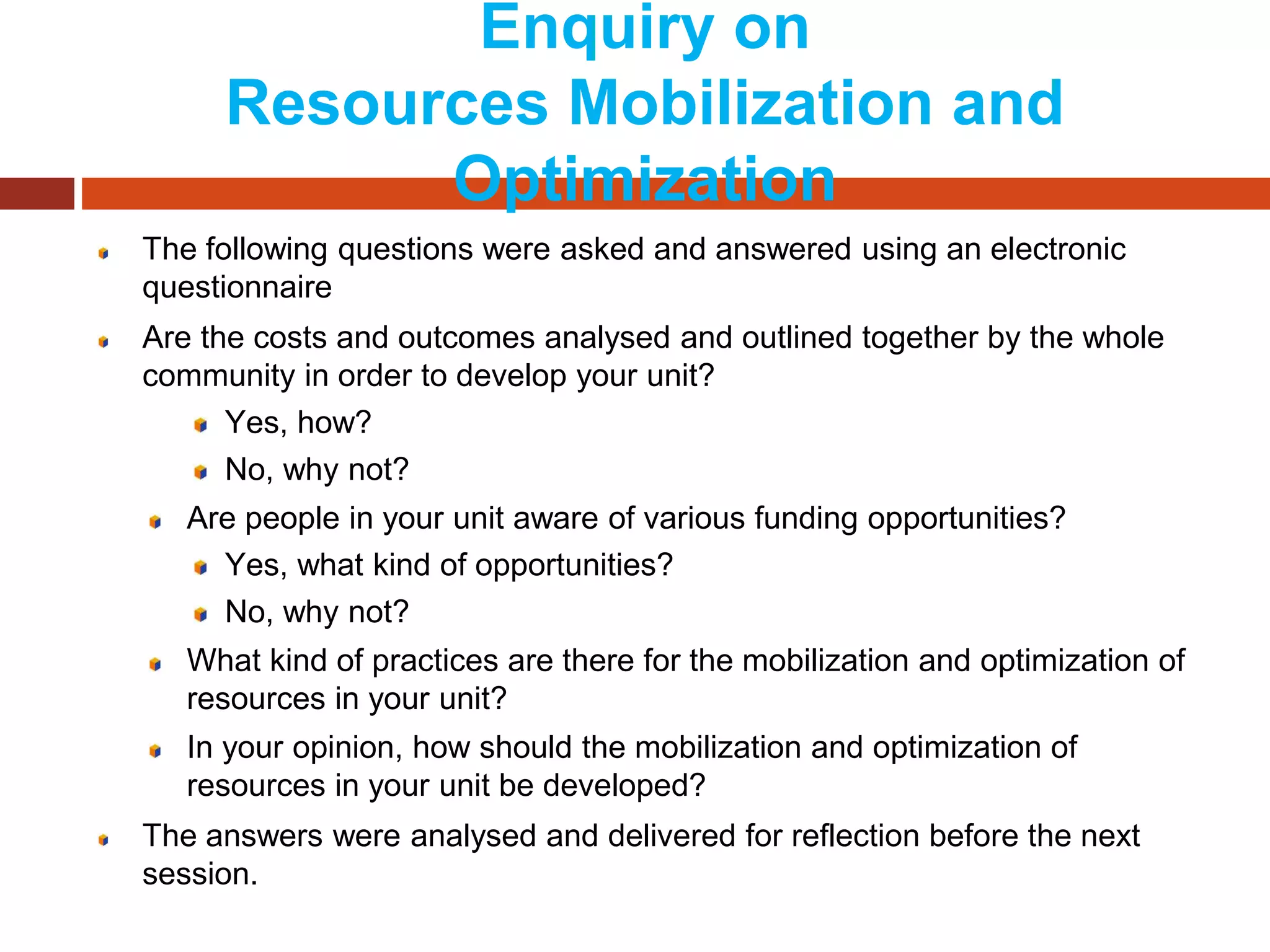 Enquiry on
Resources Mobilization and Optimization

The following questions were asked and answered using an electronic questionnaire

Are the costs and outcomes analysed and outlined together by the whole community in order to develop your unit?

Yes, how?

No, why not?

Are people in your unit aware of various funding opportunities?

Yes, what kind of opportunities?

No, why not?

What kind of practices are there for the mobilization and optimization of resources in your unit?

In your opinion, how should the mobilization and optimization of resources in your unit be developed?

The answers were analysed and delivered for reflection before the next session.